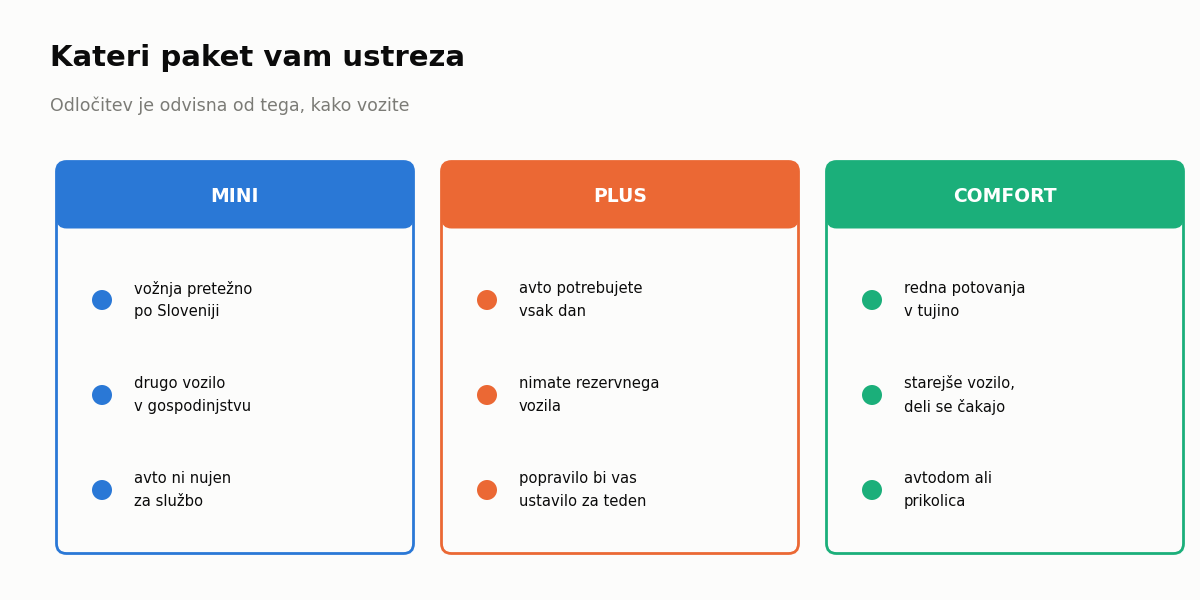 Kateri paket vam ustreza

Odločitev je odvisna od tega, kako vozite

MINI

vožnja pretežno po Sloveniji

drugo vozilo v gospodinjstvu

avto ni nujen za službo

PLUS

avto potrebujete vsak dan

nimate rezervnega vozila

popravilo bi vas ustavilo za teden

COMFORT

redna potovanja v tujino

starejše vozilo, deli se čakajo

avtodom ali prikolica